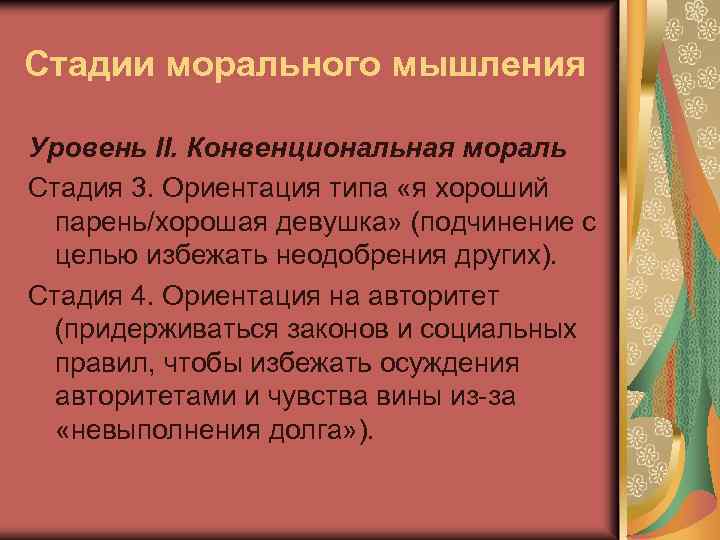 Стадии морального мышления

Уровень II. Конвенциональная мораль

Стадия 3. Ориентация типа «я хороший парень/хорошая девушка» (подчинение с целью избежать неодобрения других).

Стадия 4. Ориентация на авторитет (придерживаться законов и социальных правил, чтобы избежать осуждения авторитетами и чувства вины из-за «невыполнения долга»).